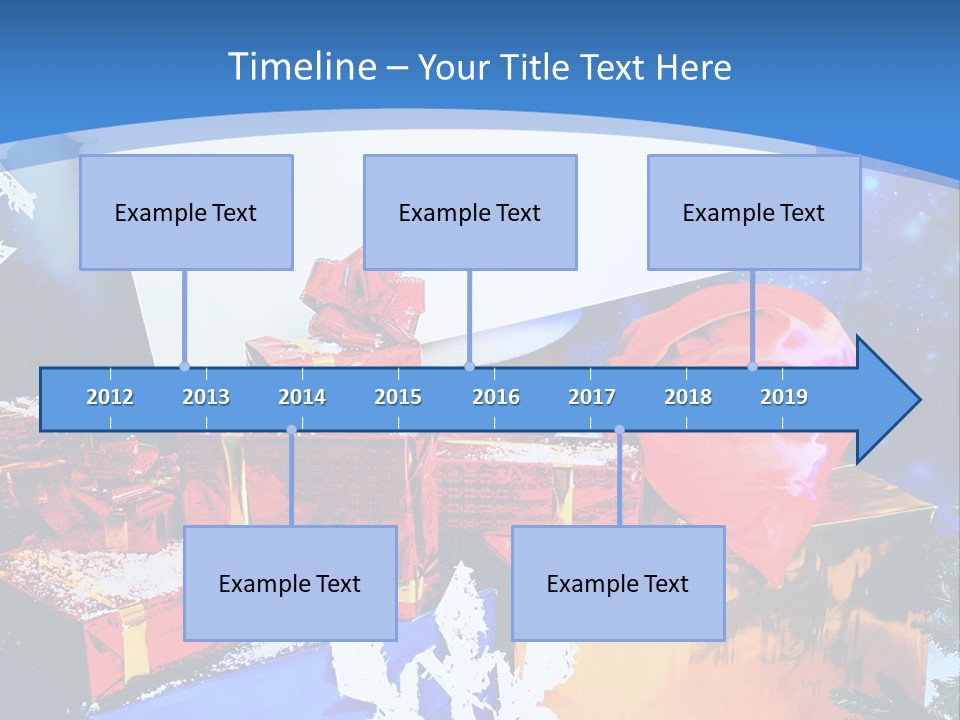 Timeline – Your Title Text Here

Example Text

Example Text

Example Text

2012 2013 2014 2015 2016 2017 2018 2019

Example Text

Example Text